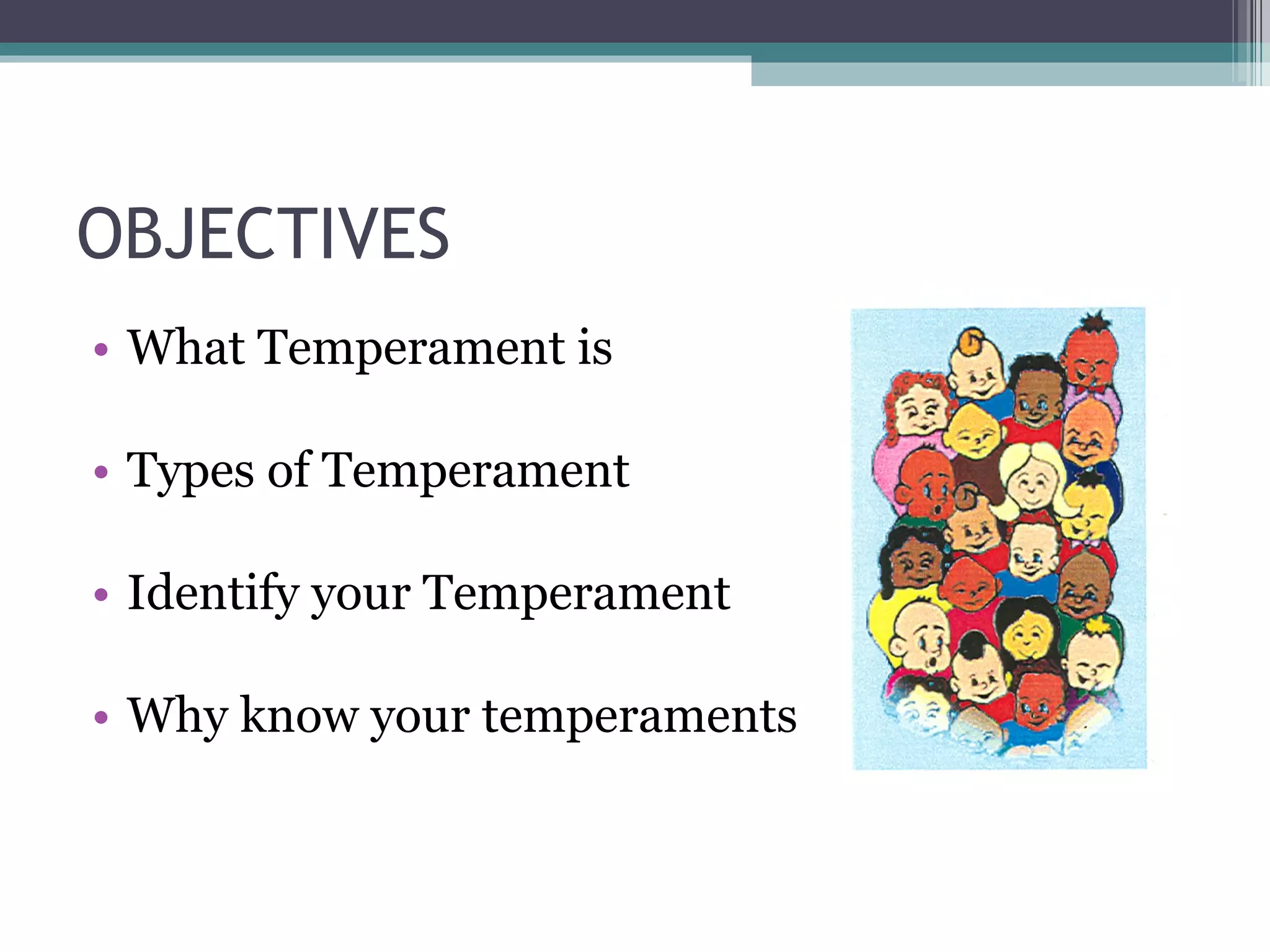 OBJECTIVES

• What Temperament is

• Types of Temperament

• Identify your Temperament

• Why know your temperaments